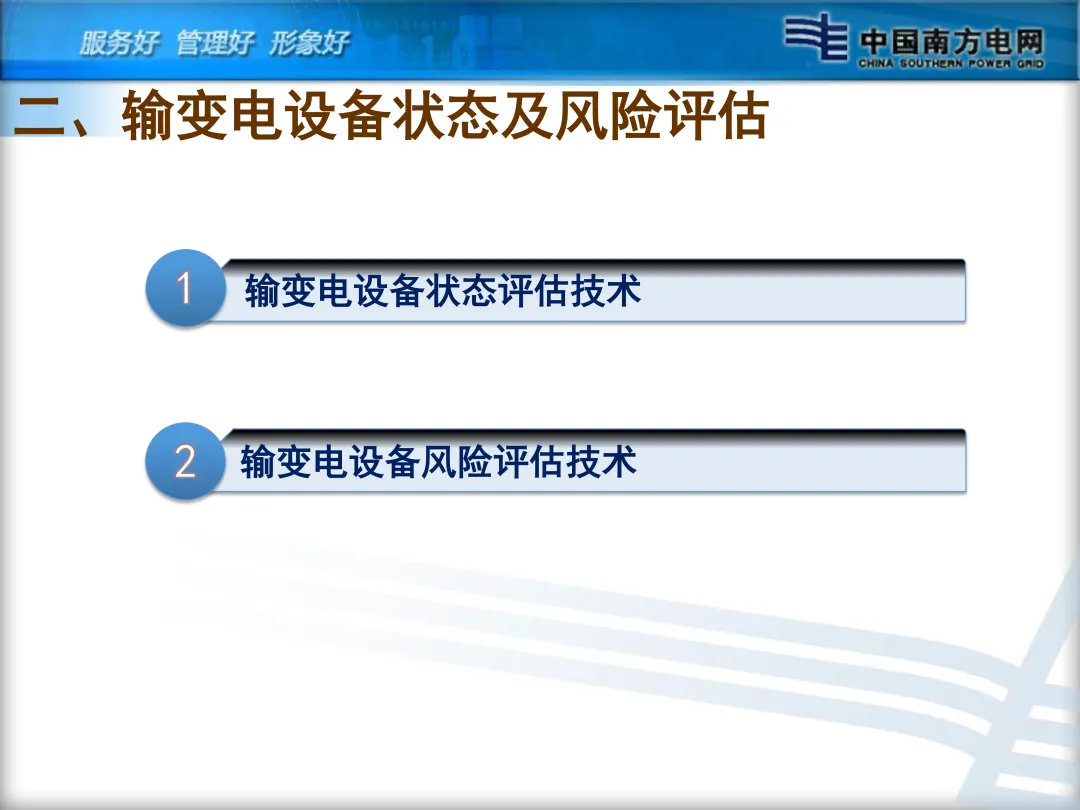 服务好 管理好 形象好

中国南方电网
CHINA SOUTHERN POWER GRID

二、输变电设备状态及风险评估

1 输变电设备状态评估技术

2 输变电设备风险评估技术